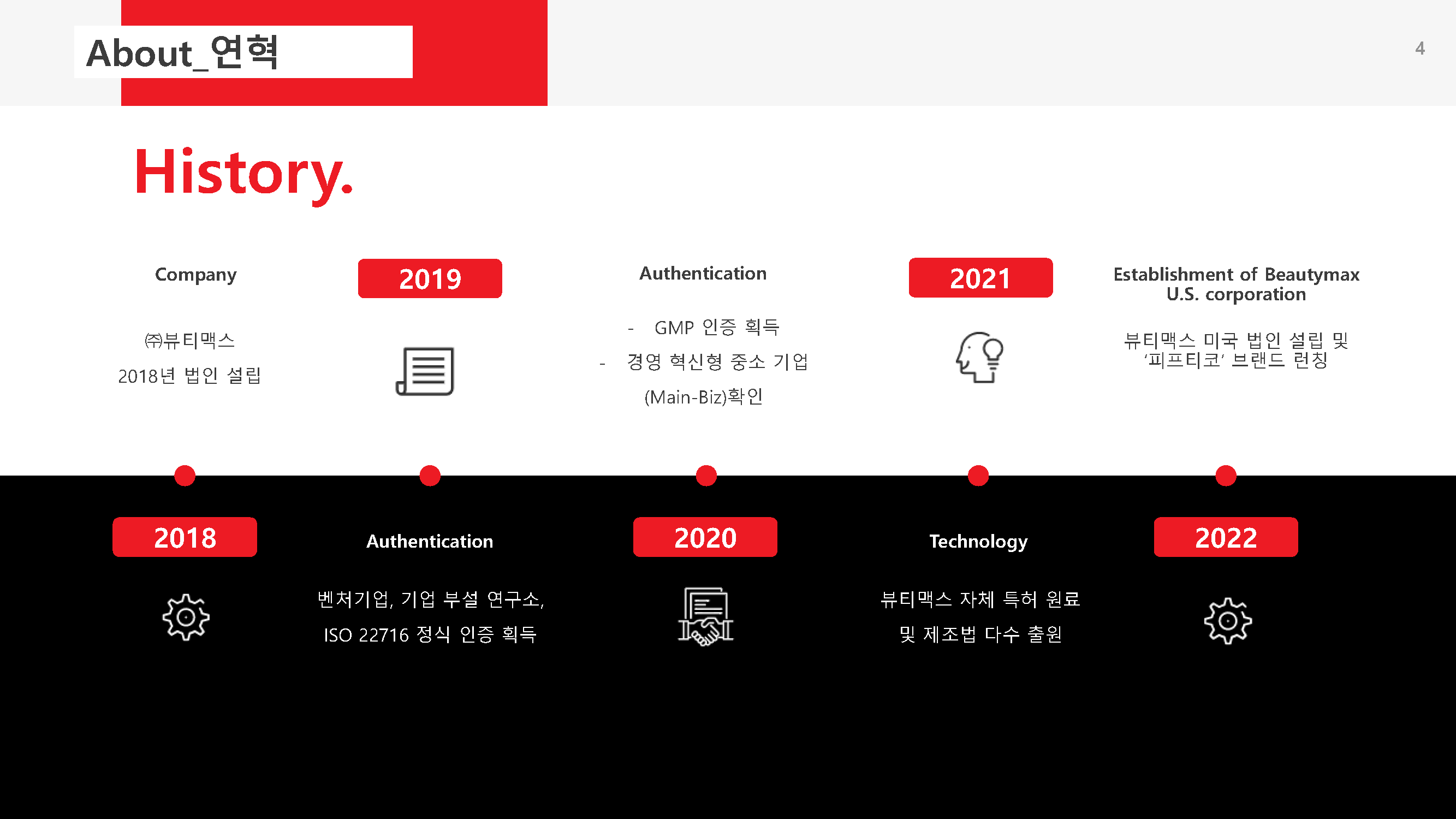 About_연혁

4

History.

Company

㈜뷰티맥스
2018년 법인 설립

2019

Authentication

- GMP 인증 획득
- 경영 혁신형 중소 기업 (Main-Biz)확인

2021

Establishment of Beautymax U.S. corporation

뷰티맥스 미국 법인 설립 및 '피프티코' 브랜드 런칭

2018

Authentication

벤처기업, 기업 부설 연구소, ISO 22716 정식 인증 획득

2020

Technology

뷰티맥스 자체 특허 원료 및 제조법 다수 출원

2022